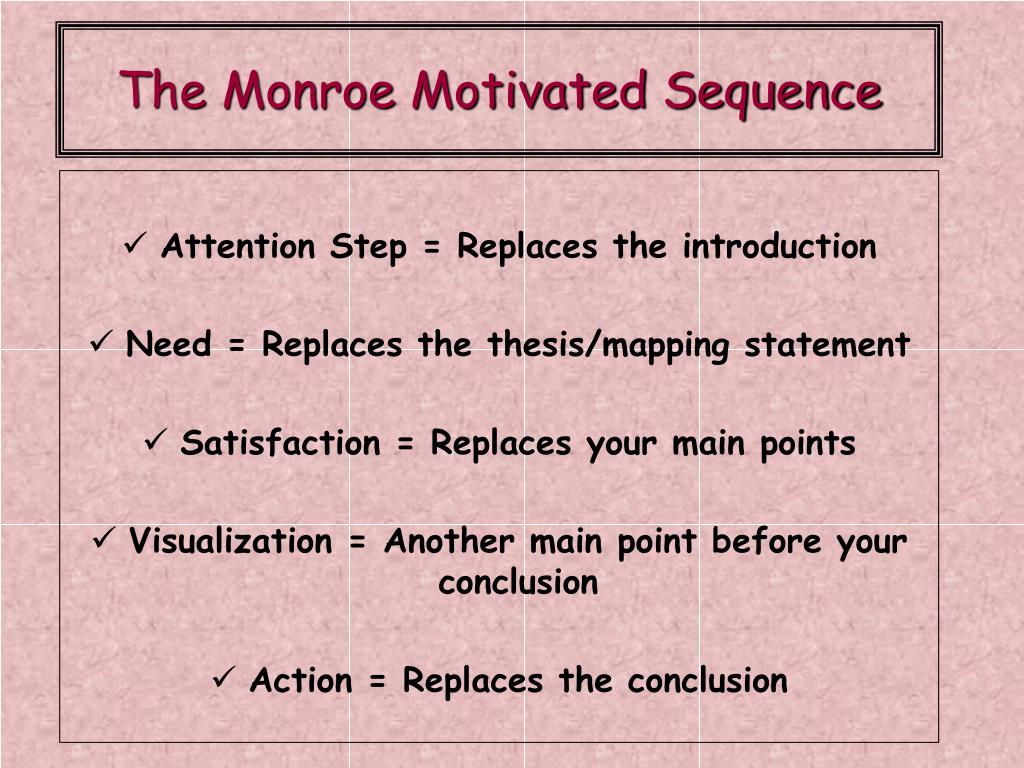 The Monroe Motivated Sequence

✓ Attention Step = Replaces the introduction

✓ Need = Replaces the thesis/mapping statement

✓ Satisfaction = Replaces your main points

✓ Visualization = Another main point before your conclusion

✓ Action = Replaces the conclusion